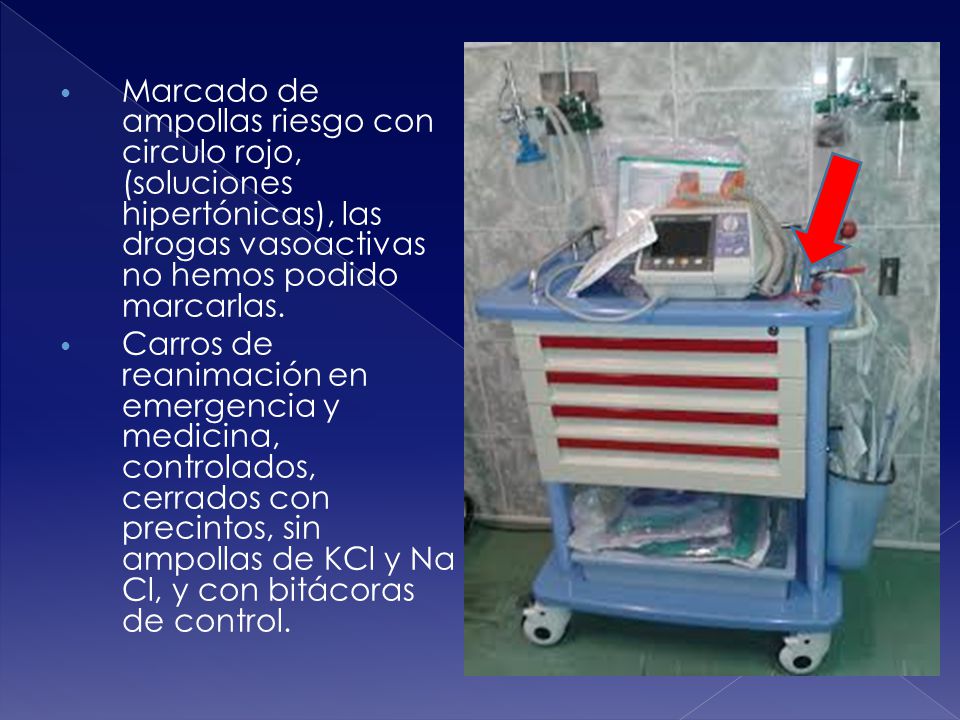 • Marcado de ampollas riesgo con circulo rojo, (soluciones hipertónicas), las drogas vasoactivas no hemos podido marcarlas.
• Carros de reanimación en emergencia y medicina, controlados, cerrados con precintos, sin ampollas de KCl y Na Cl, y con bitácoras de control.